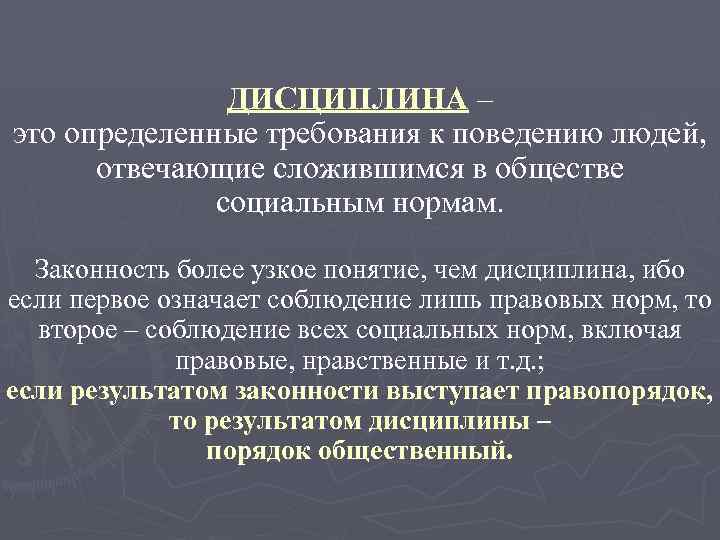 ДИСЦИПЛИНА –
это определенные требования к поведению людей, отвечающие сложившимся в обществе социальным нормам.

Законность более узкое понятие, чем дисциплина, ибо если первое означает соблюдение лишь правовых норм, то второе – соблюдение всех социальных норм, включая правовые, нравственные и т.д.;
если результатом законности выступает правопорядок, то результатом дисциплины – порядок общественный.